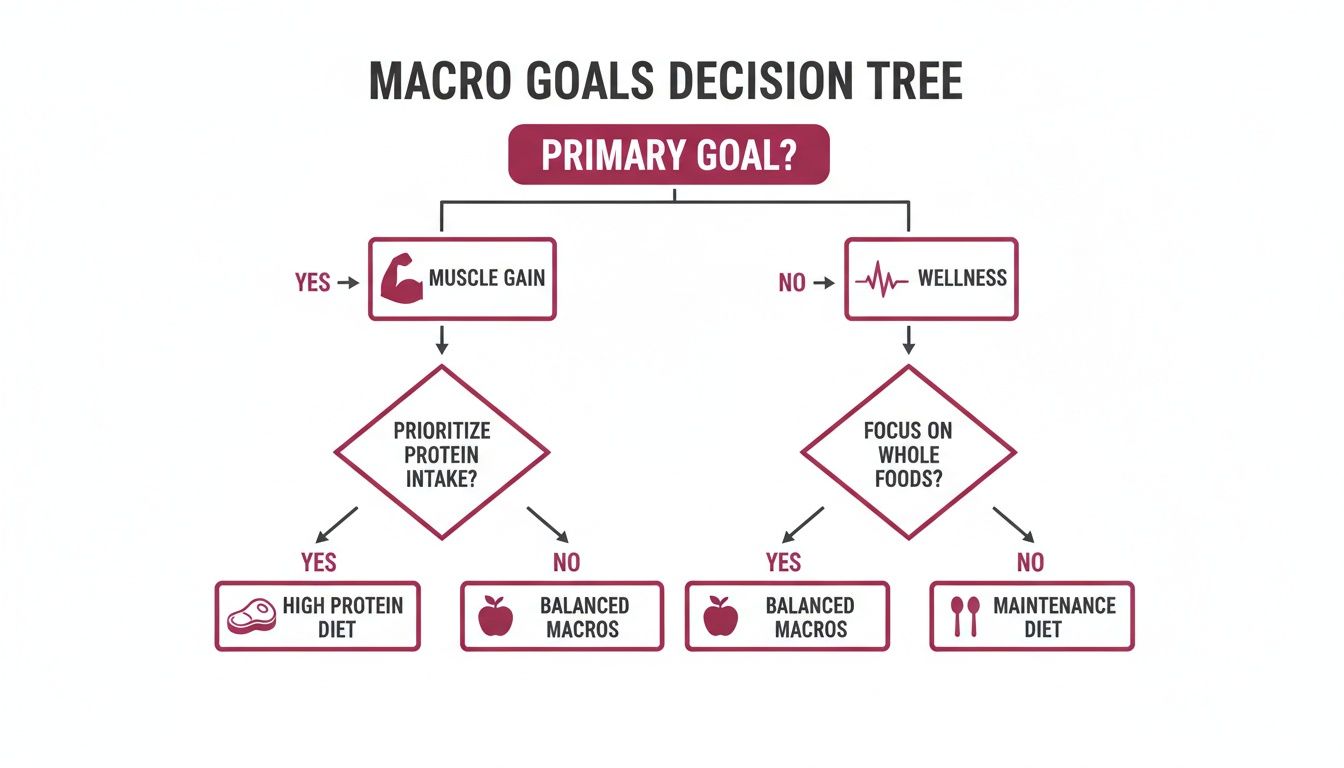 MACRO GOALS DECISION TREE

PRIMARY GOAL?

YES → MUSCLE GAIN

NO → WELLNESS

PRIORITIZE PROTEIN INTAKE?

FOCUS ON WHOLE FOODS?

YES

NO

YES

NO

HIGH PROTEIN DIET

BALANCED MACROS

BALANCED MACROS

MAINTENANCE DIET